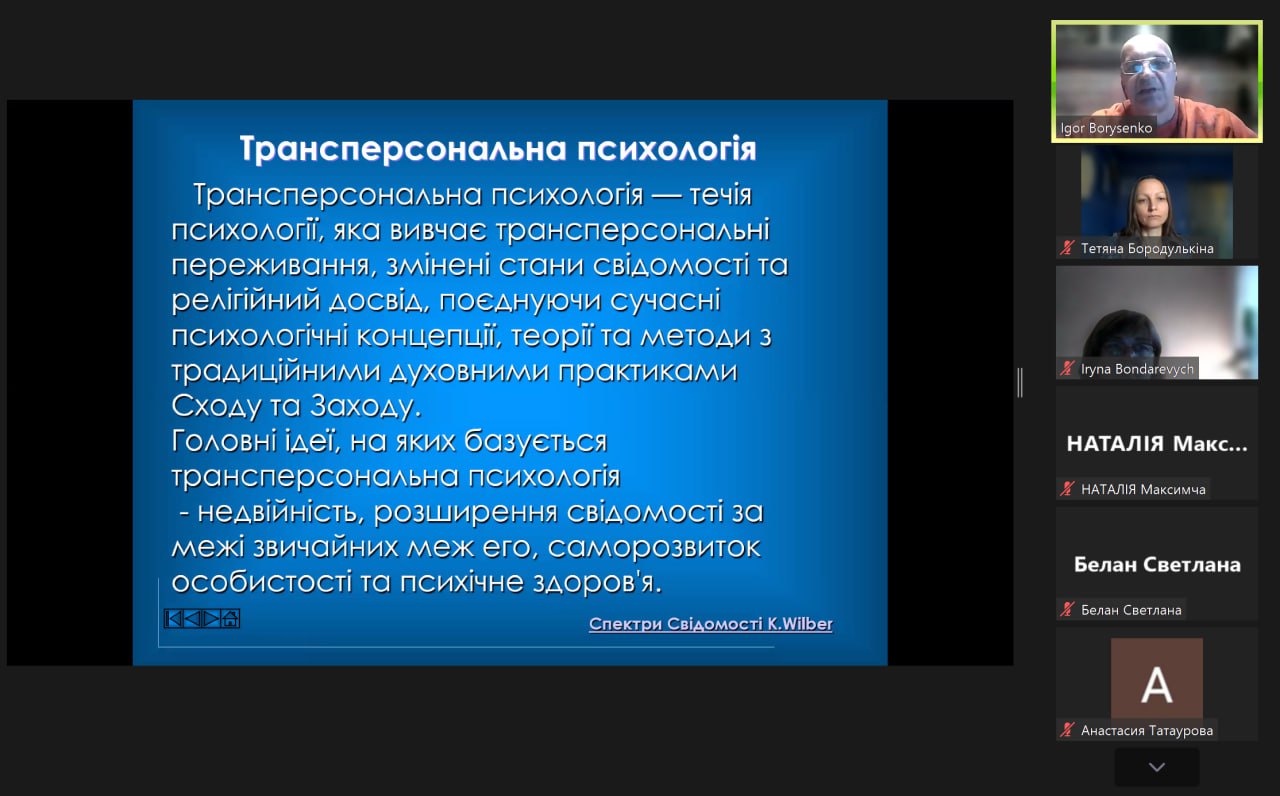 Трансперсональна психологія

Трансперсональна психологія — течія психології, яка вивчає трансперсональні переживання, змінені стани свідомості та релігійний досвід, поєднуючи сучасні психологічні концепції, теорії та методи з традиційними духовними практиками Сходу та Заходу.
Головні ідеї, на яких базується трансперсональна психологія
- недвійність, розширення свідомості за межі звичайних меж его, саморозвиток особистості та психічне здоров'я.

Спектри Свідомості K.Wilber

Igor Borysenko
Тетяна Бородулькіна
Iryna Bondarevych
НАТАЛІЯ Макс...
НАТАЛІЯ Максимча
Белан Светлана
Белан Светлана
A
Анастасия Татаурова